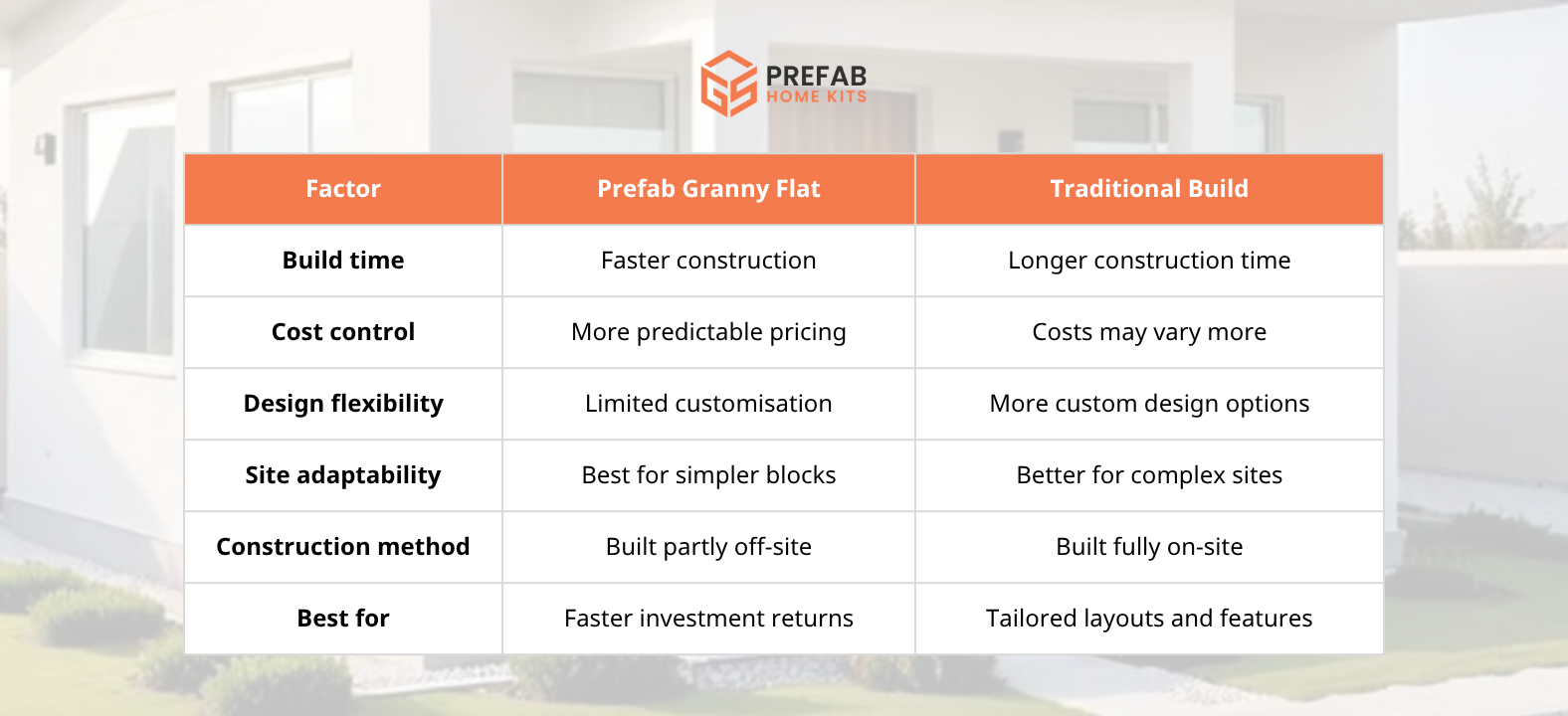 GS PREFAB HOME KITS

| Factor | Prefab Granny Flat | Traditional Build |
|---|---|---|
| Build time | Faster construction | Longer construction time |
| Cost control | More predictable pricing | Costs may vary more |
| Design flexibility | Limited customisation | More custom design options |
| Site adaptability | Best for simpler blocks | Better for complex sites |
| Construction method | Built partly off-site | Built fully on-site |
| Best for | Faster investment returns | Tailored layouts and features |